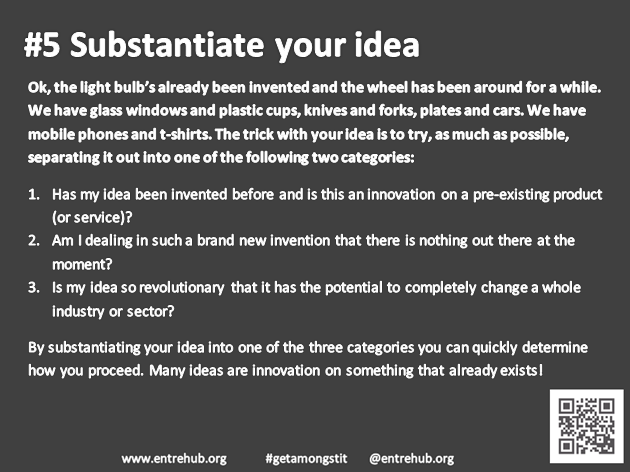 #5 Substantiate your idea

Ok, the light bulb's already been invented and the wheel has been around for a while. We have glass windows and plastic cups, knives and forks, plates and cars. We have mobile phones and t-shirts. The trick with your idea is to try, as much as possible, separating it out into one of the following two categories:

1. Has my idea been invented before and is this an innovation on a pre-existing product (or service)?
2. Am I dealing in such a brand new invention that there is nothing out there at the moment?
3. Is my idea so revolutionary that it has the potential to completely change a whole industry or sector?

By substantiating your idea into one of the three categories you can quickly determine how you proceed. Many ideas are innovation on something that already exists!

www.entrehub.org #getamongstit @entrehub.org